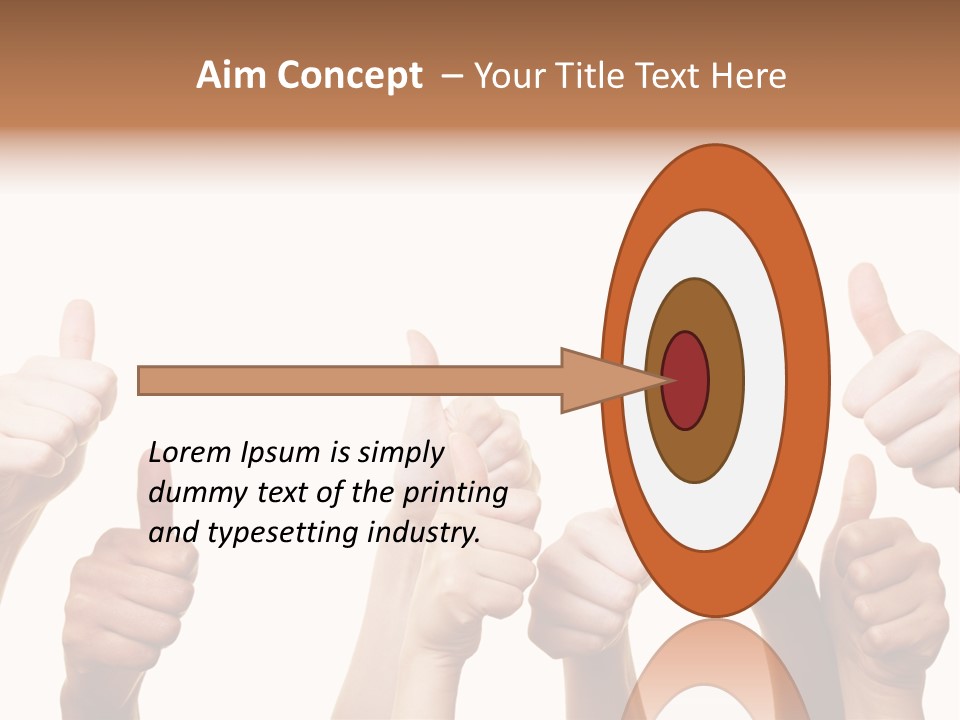 Aim Concept – Your Title Text Here

Lorem Ipsum is simply dummy text of the printing and typesetting industry.